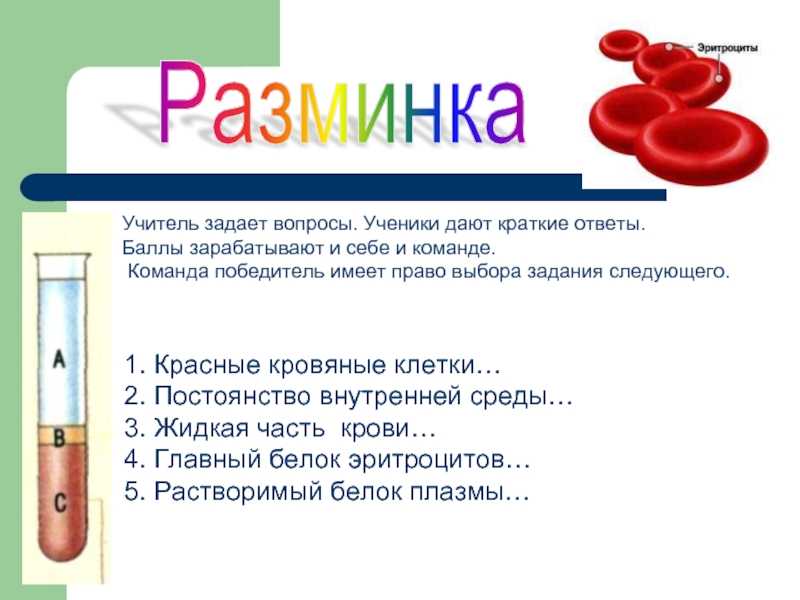 Разминка

Эритроциты

Учитель задает вопросы. Ученики дают краткие ответы. Баллы зарабатывают и себе и команде. Команда победитель имеет право выбора задания следующего.

A
B
C

1. Красные кровяные клетки…
2. Постоянство внутренней среды…
3. Жидкая часть крови…
4. Главный белок эритроцитов…
5. Растворимый белок плазмы…